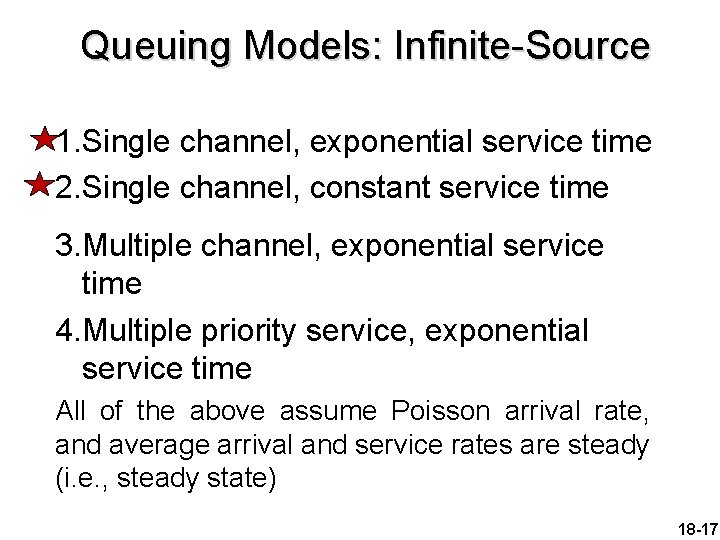 Queuing Models: Infinite-Source

1.Single channel, exponential service time

2.Single channel, constant service time

3.Multiple channel, exponential service time

4.Multiple priority service, exponential service time

All of the above assume Poisson arrival rate, and average arrival and service rates are steady (i.e., steady state)

18-17